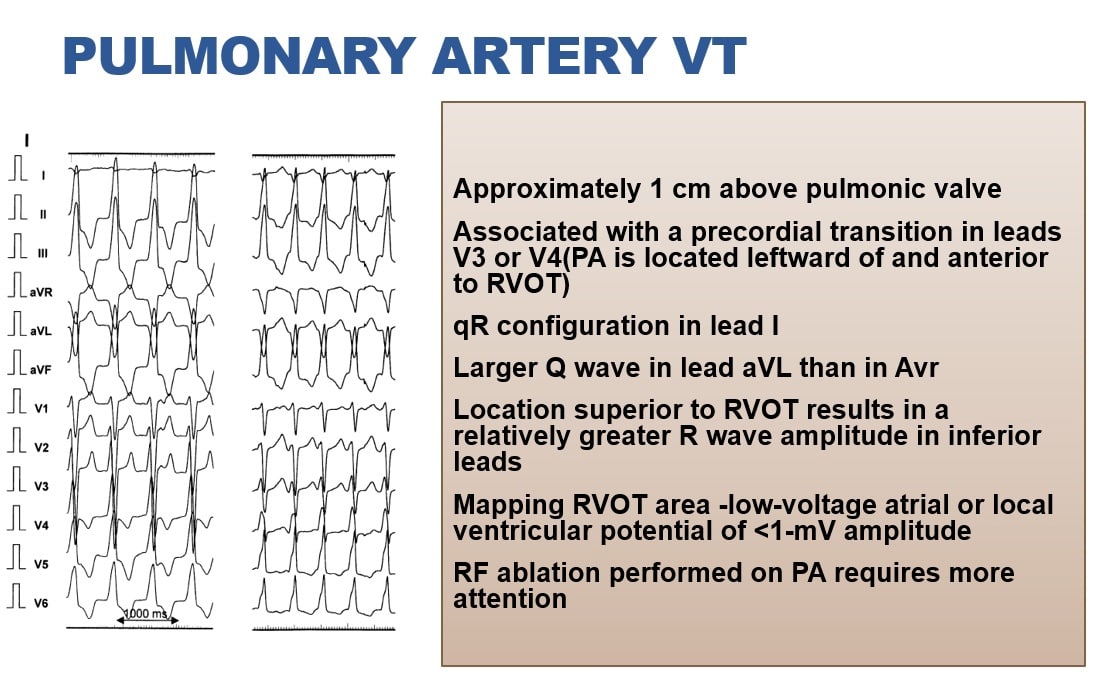 PULMONARY ARTERY VT

I

I
II
III
aVR
aVL
aVF
V1
V2
V3
V4
V5
V6
1000 ms

Approximately 1 cm above pulmonic valve

Associated with a precordial transition in leads V3 or V4(PA is located leftward of and anterior to RVOT)

qR configuration in lead I

Larger Q wave in lead aVL than in Avr

Location superior to RVOT results in a relatively greater R wave amplitude in inferior leads

Mapping RVOT area -low-voltage atrial or local ventricular potential of <1-mV amplitude

RF ablation performed on PA requires more attention